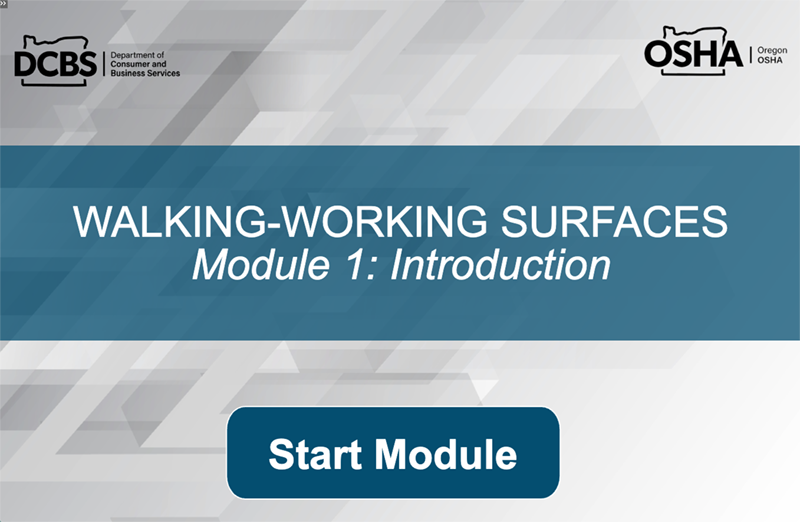 DCBS Department of Consumer and Business Services

OSHA Oregon OSHA

WALKING-WORKING SURFACES
Module 1: Introduction

Start Module